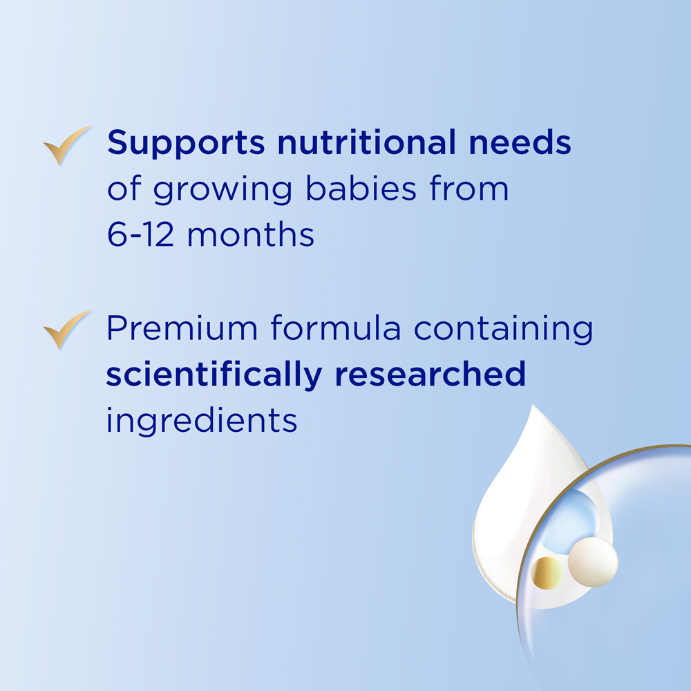 Supports nutritional needs of growing babies from 6-12 months

Premium formula containing scientifically researched ingredients